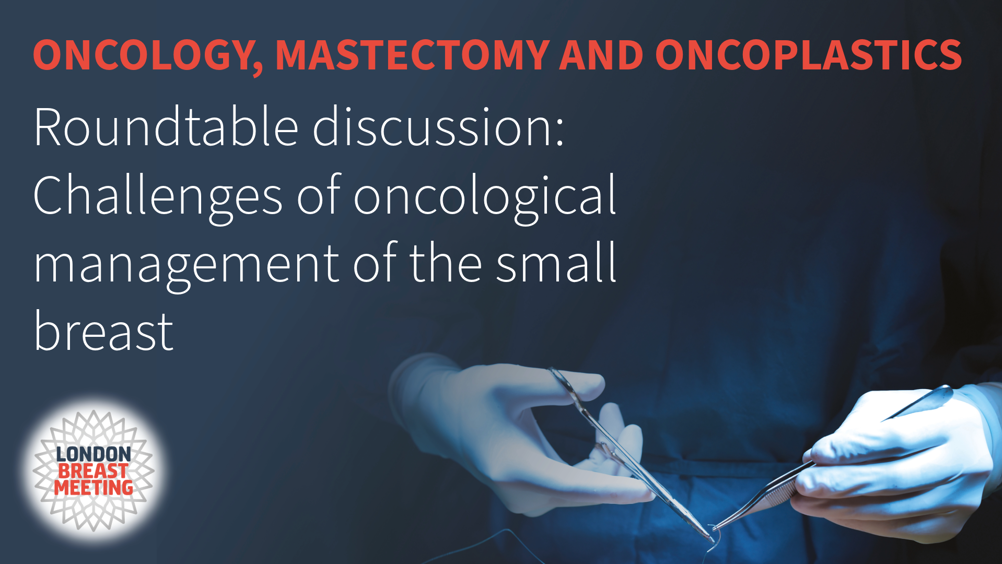 ONCOLOGY, MASTECTOMY AND ONCOPLASTICS

Roundtable discussion: Challenges of oncological management of the small breast

LONDON BREAST MEETING